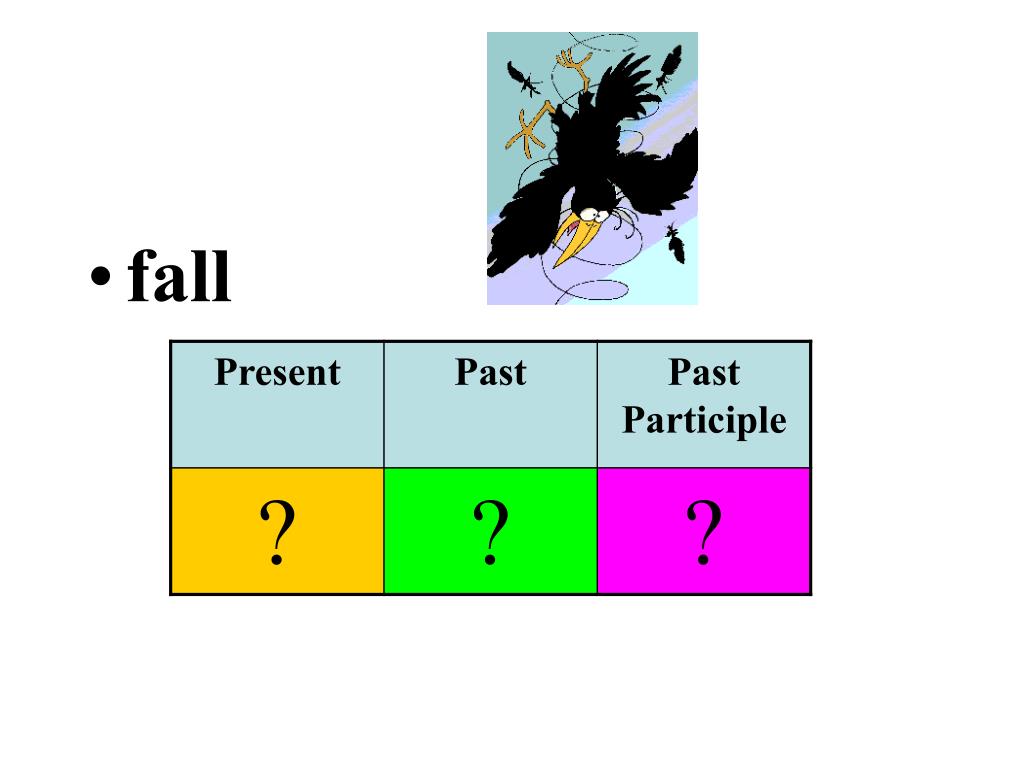 • fall

| Present | Past | Past Participle |
|---|---|---|
| ? | ? | ? |